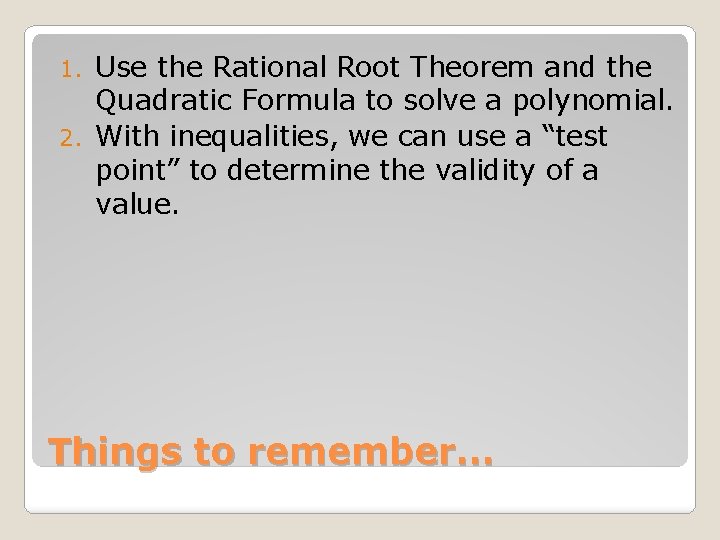 1. Use the Rational Root Theorem and the Quadratic Formula to solve a polynomial.
2. With inequalities, we can use a “test point” to determine the validity of a value.

Things to remember…